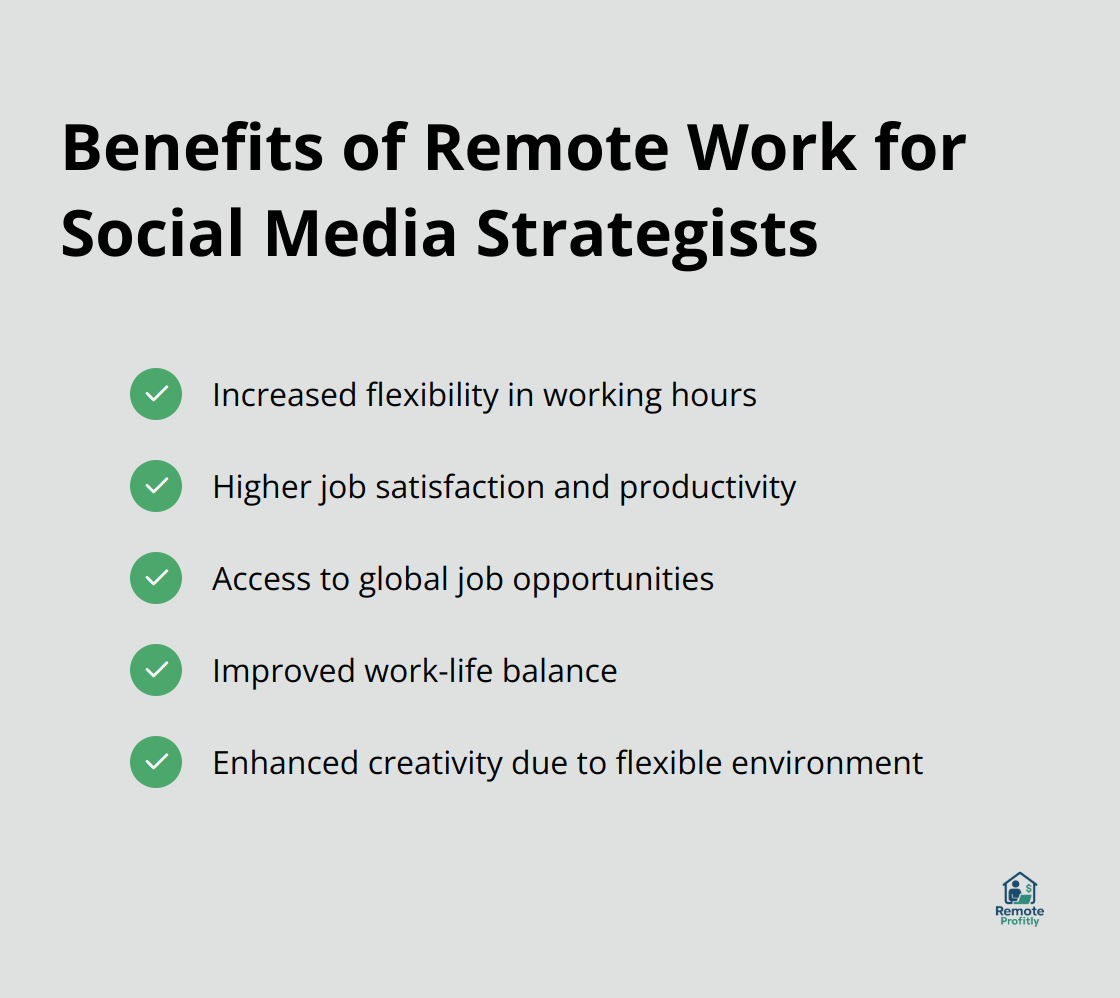 Benefits of Remote Work for Social Media Strategists

Increased flexibility in working hours

Higher job satisfaction and productivity

Access to global job opportunities

Improved work-life balance

Enhanced creativity due to flexible environment

Remote Profitly